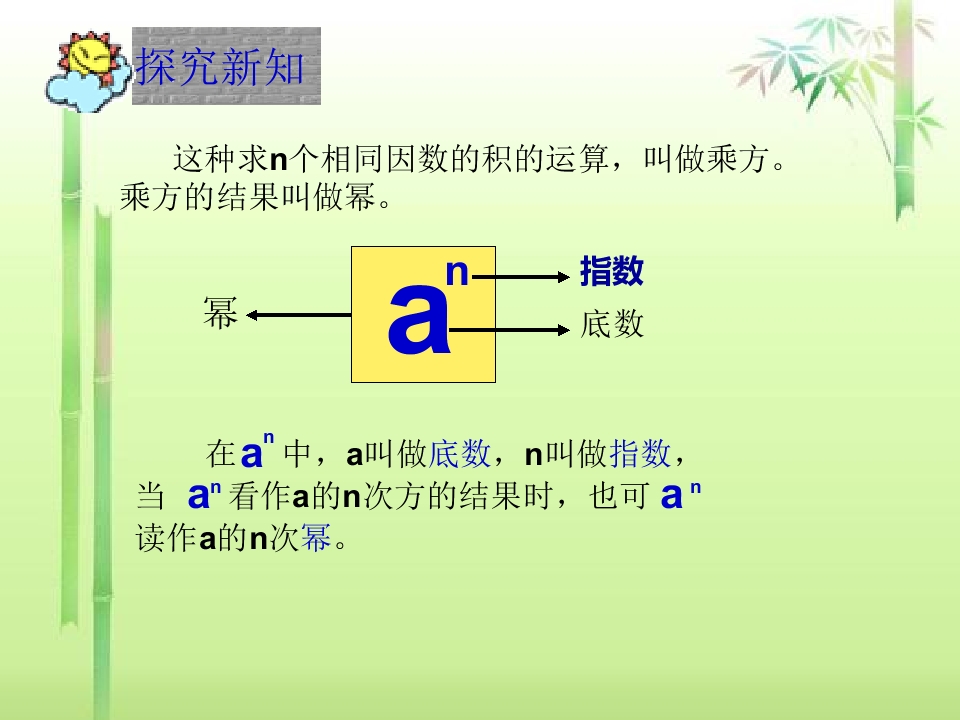 探究新知

这种求n个相同因数的积的运算，叫做乘方。乘方的结果叫做幂。

幂

$a^n$

指数

底数

在$a^n$中，a叫做底数，n叫做指数，当$a^n$看作a的n次方的结果时，也可$a^n$读作a的n次幂。